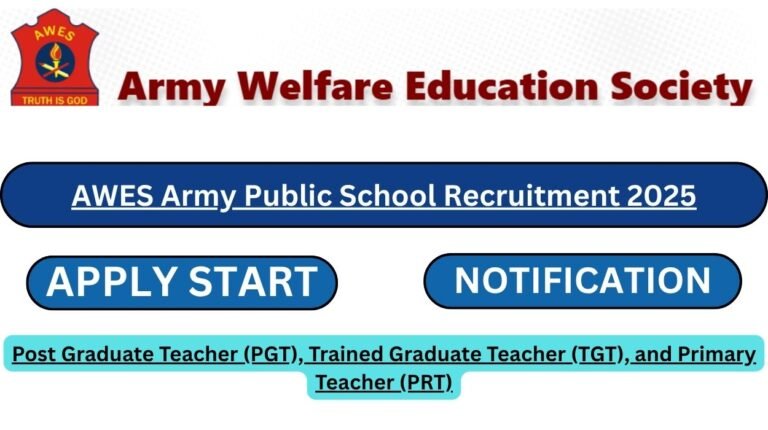 AWES

TRUTH IS GOD

Army Welfare Education Society

AWES Army Public School Recruitment 2025

APPLY START

NOTIFICATION

Post Graduate Teacher (PGT), Trained Graduate Teacher (TGT), and Primary Teacher (PRT)